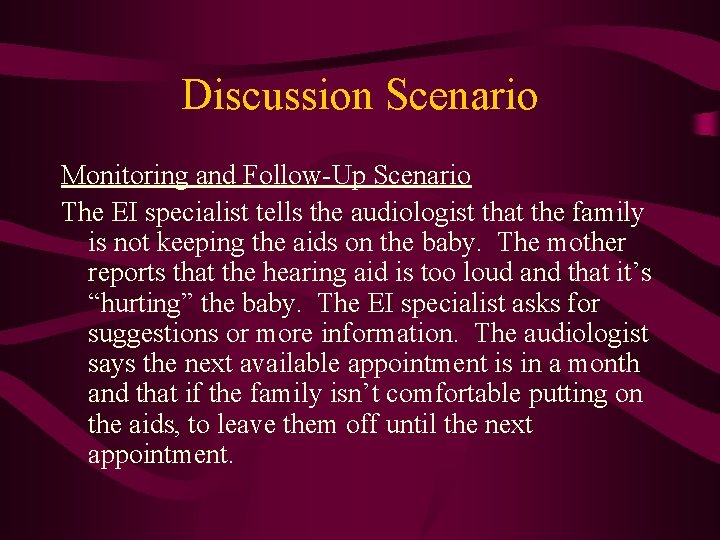 Discussion Scenario

Monitoring and Follow-Up Scenario

The EI specialist tells the audiologist that the family is not keeping the aids on the baby. The mother reports that the hearing aid is too loud and that it’s “hurting” the baby. The EI specialist asks for suggestions or more information. The audiologist says the next available appointment is in a month and that if the family isn’t comfortable putting on the aids, to leave them off until the next appointment.